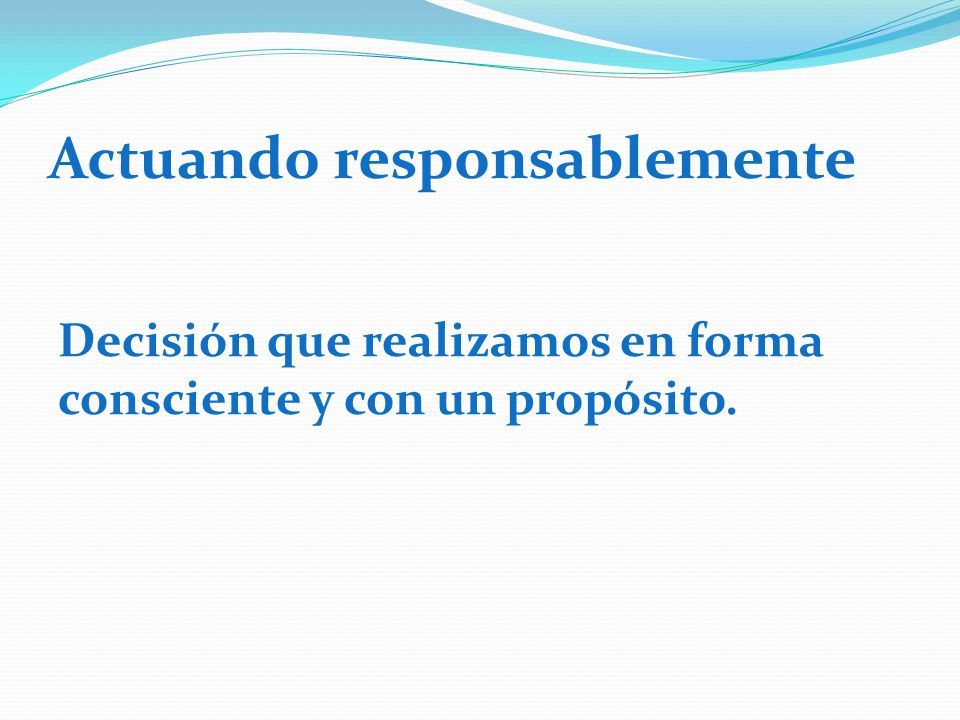 Actuando responsablemente

Decisión que realizamos en forma consciente y con un propósito.